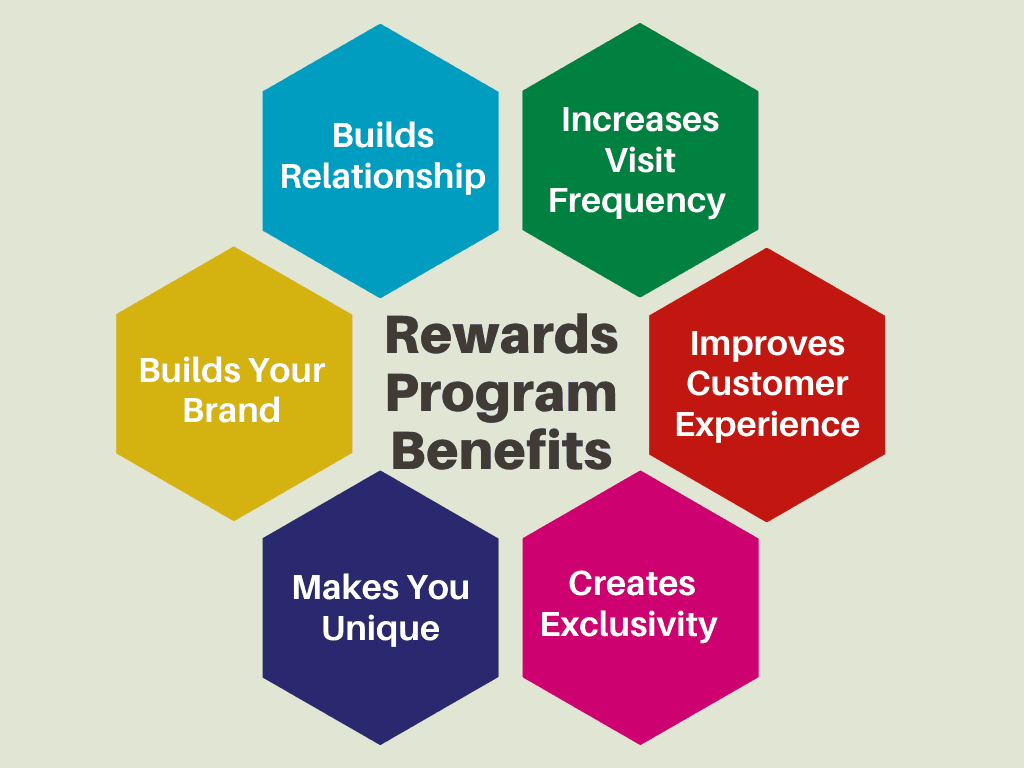 Rewards Program Benefits

Builds Relationship

Increases Visit Frequency

Improves Customer Experience

Creates Exclusivity

Makes You Unique

Builds Your Brand